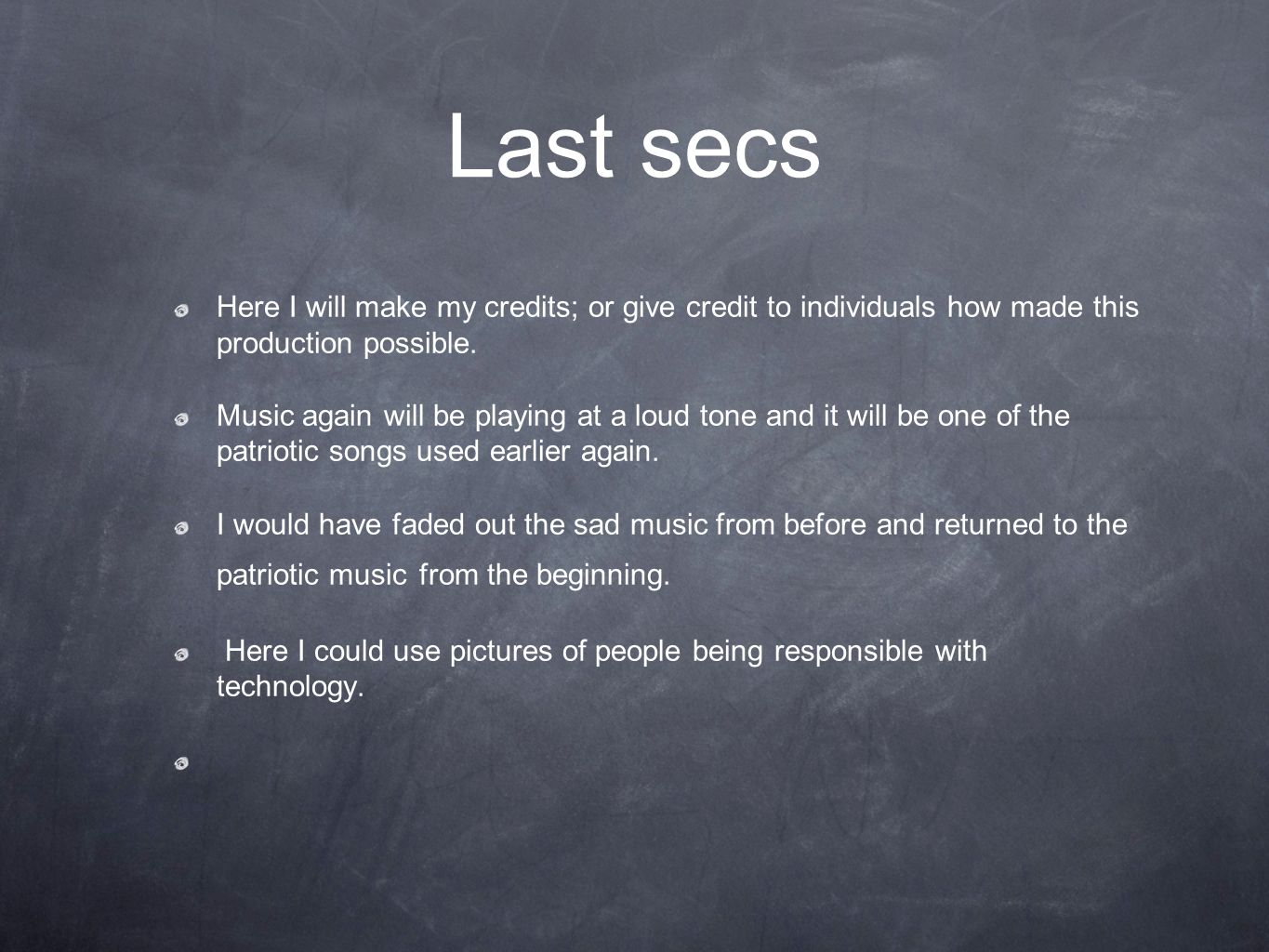 Last secs

Here I will make my credits; or give credit to individuals how made this production possible.

Music again will be playing at a loud tone and it will be one of the patriotic songs used earlier again.

I would have faded out the sad music from before and returned to the patriotic music from the beginning.

Here I could use pictures of people being responsible with technology.